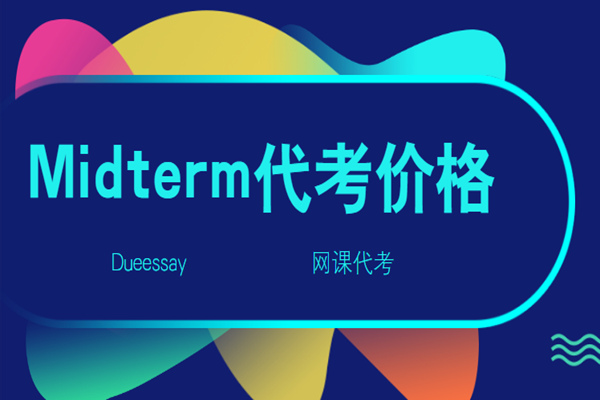 Midterm代考价格

Dueessay

网课代考